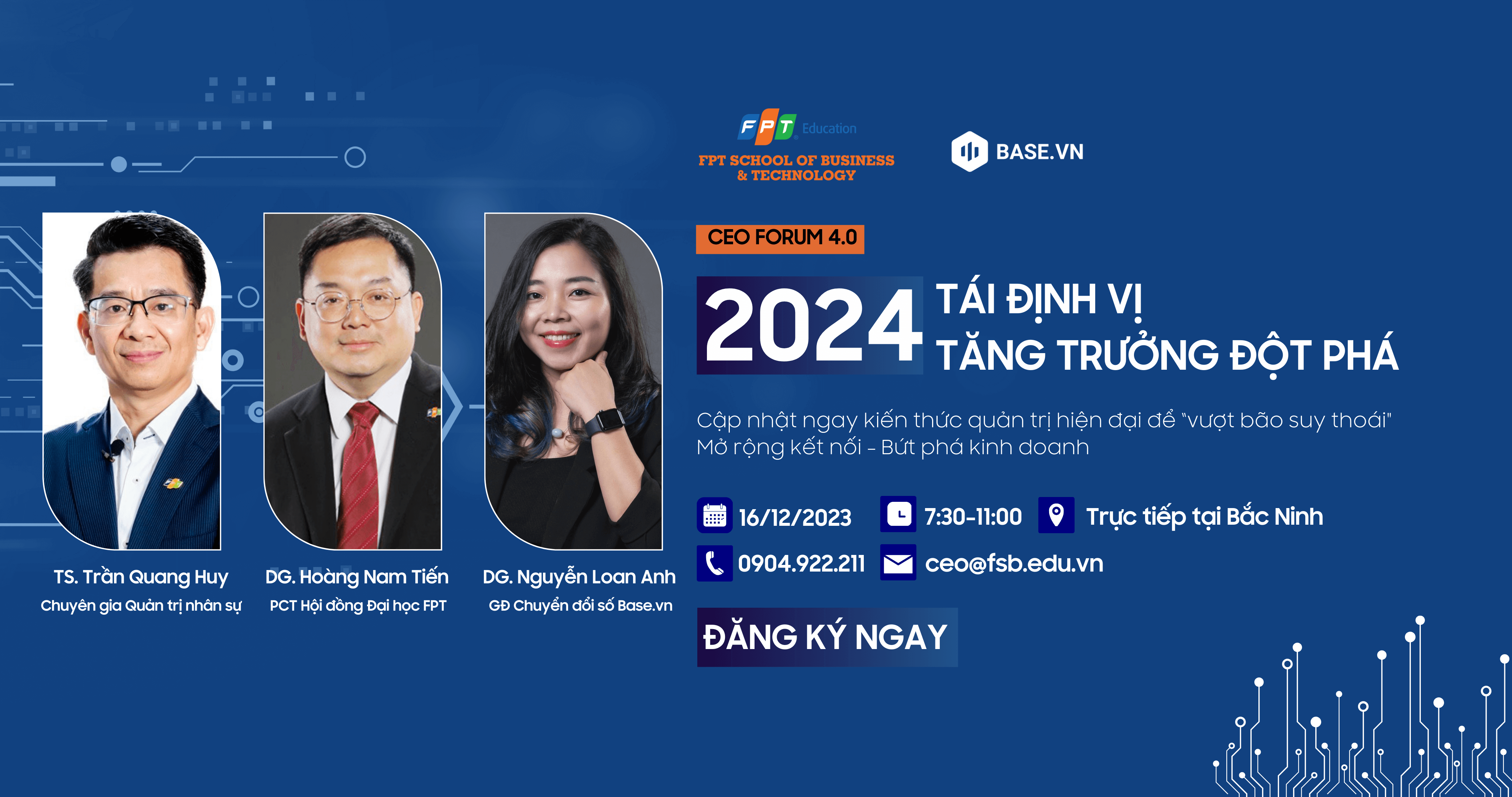 FPT Education
FPT SCHOOL OF BUSINESS & TECHNOLOGY

BASE.VN

CEO FORUM 4.0

2024 TÁI ĐỊNH VỊ TĂNG TRƯỞNG ĐỘT PHÁ

Cập nhật ngay kiến thức quản trị hiện đại để "vượt bão suy thoái"
Mở rộng kết nối - Bứt phá kinh doanh

16/12/2023 7:30-11:00 Trực tiếp tại Bắc Ninh
0904.922.211 ceo@fsb.edu.vn

ĐĂNG KÝ NGAY

TS. Trần Quang Huy
Chuyên gia Quản trị nhân sự

DG. Hoàng Nam Tiến
PCT Hội đồng Đại học FPT

DG. Nguyễn Loan Anh
GĐ Chuyển đổi số Base.vn